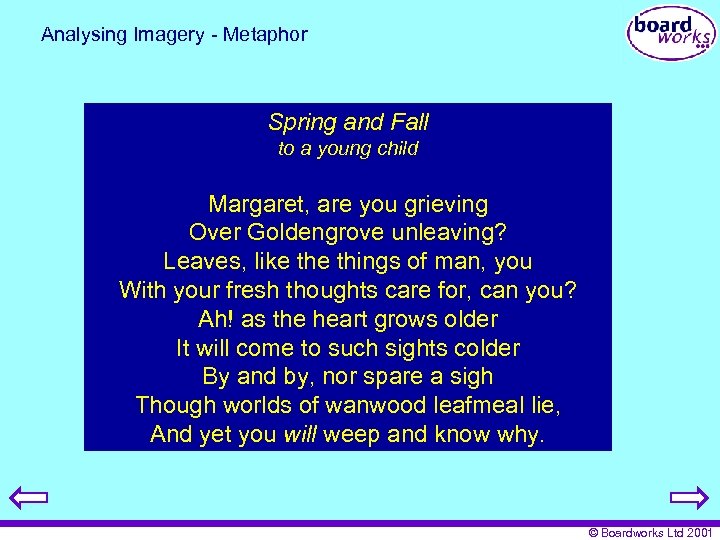 Analysing Imagery - Metaphor

board works

Spring and Fall
to a young child

Margaret, are you grieving
Over Goldengrove unleaving?
Leaves, like the things of man, you
With your fresh thoughts care for, can you?
Ah! as the heart grows older
It will come to such sights colder
By and by, nor spare a sigh
Though worlds of wanwood leafmeal lie,
And yet you will weep and know why.

© Boardworks Ltd 2001